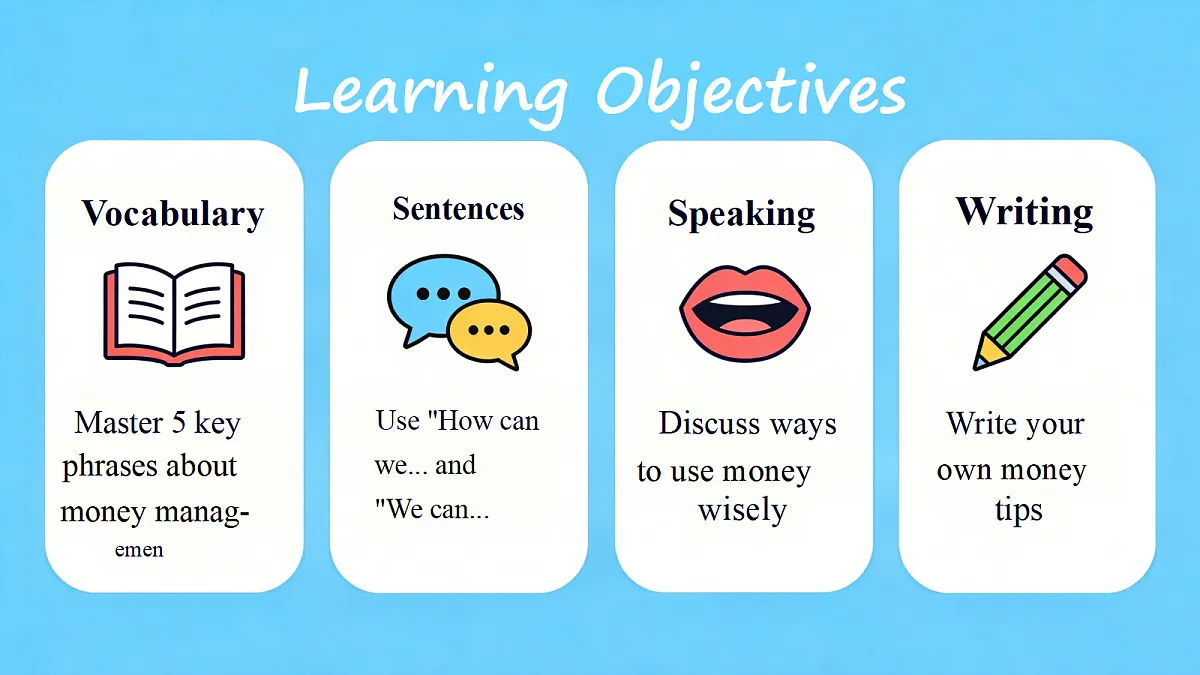 Learning Objectives

Vocabulary

Master 5 key phrases about money managemen

Sentences

Use "How can we... and "We can...

Speaking

Discuss ways to use money wisely

Writing

Write your own money tips